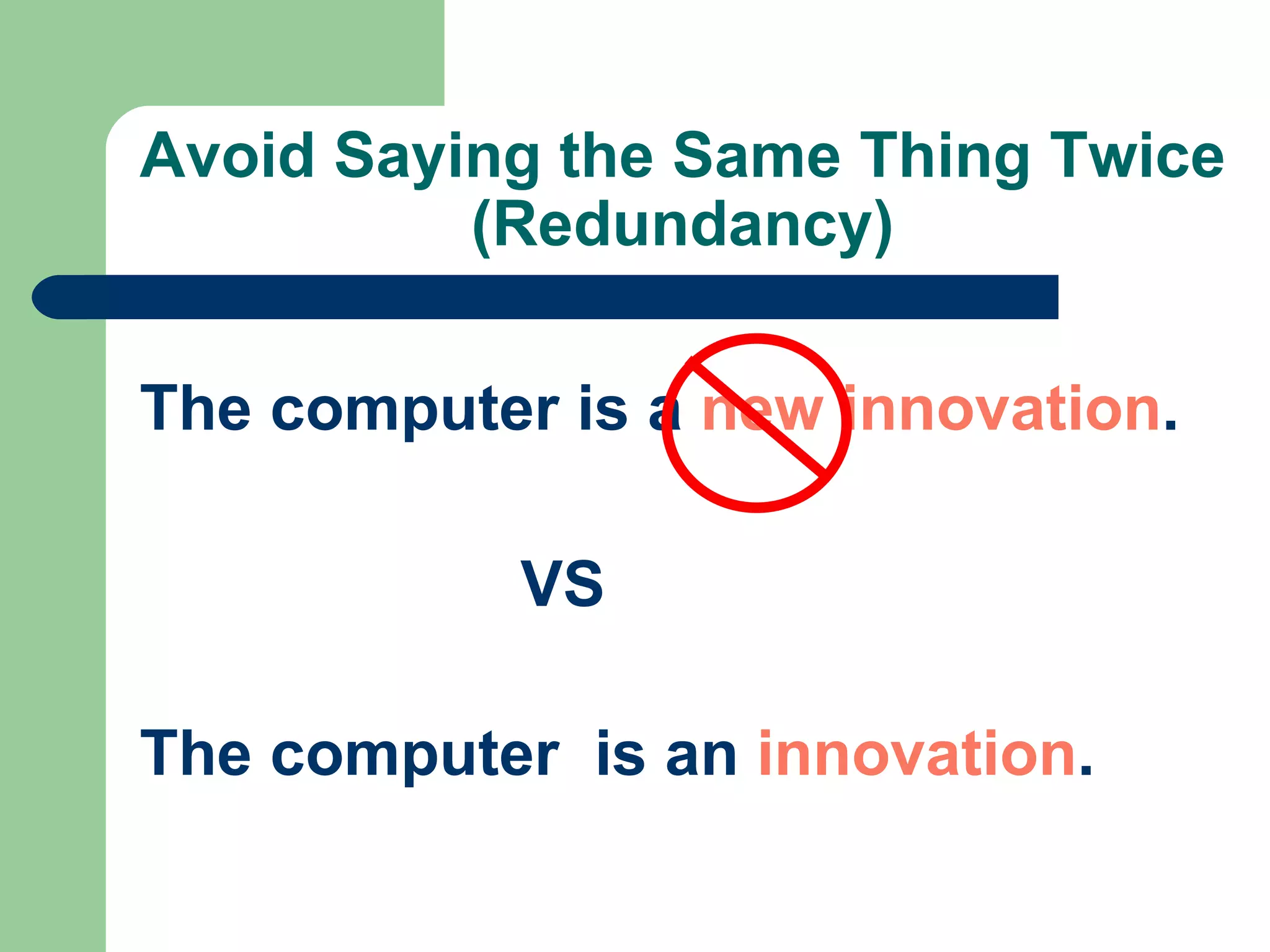 Avoid Saying the Same Thing Twice (Redundancy)

The computer is a new innovation.

VS

The computer is an innovation.